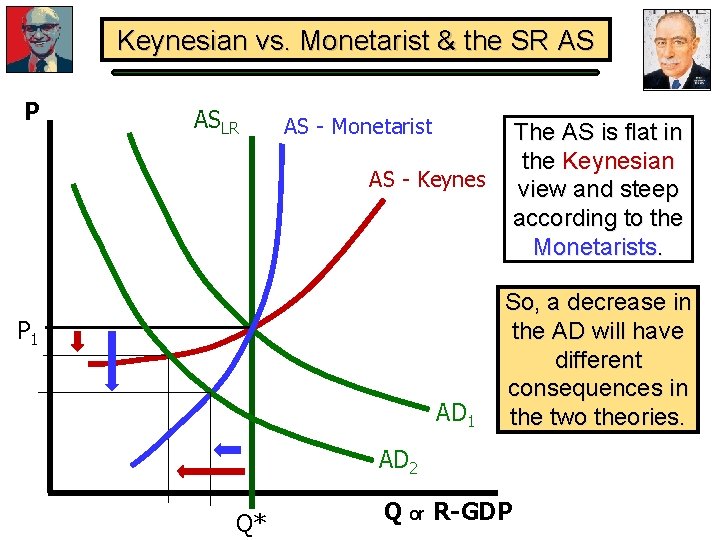 Keynesian vs. Monetarist & the SR AS

P

$AS_{LR}$

AS - Monetarist

AS - Keynes

$P_1$

$AD_1$

$AD_2$

Q*

Q or R-GDP

The AS is flat in the Keynesian view and steep according to the Monetarists.

So, a decrease in the AD will have different consequences in the two theories.